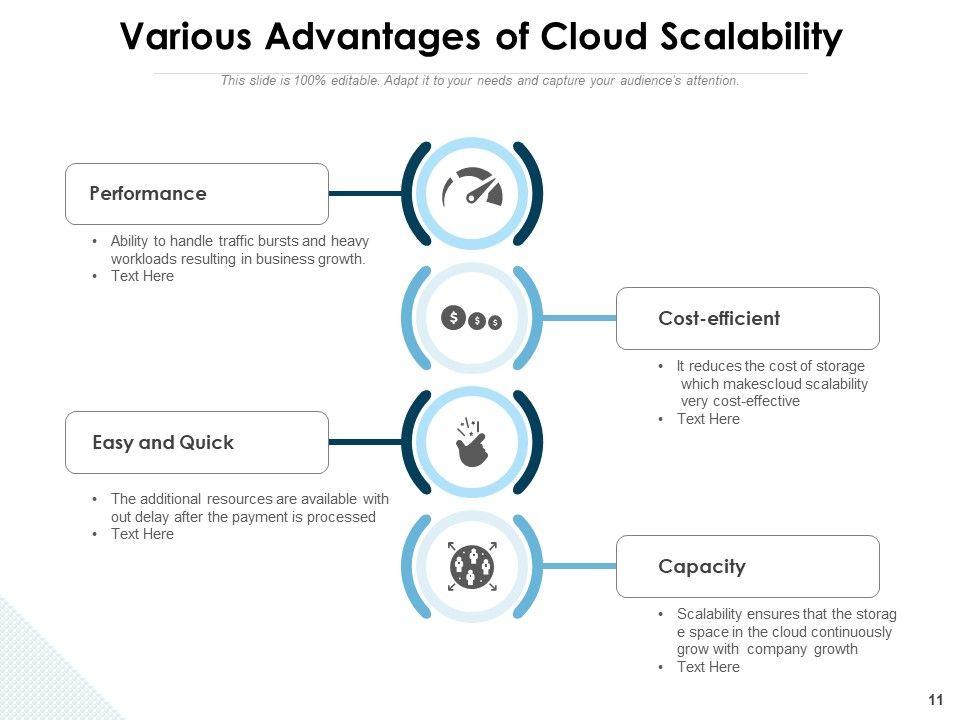 Various Advantages of Cloud Scalability

This slide is 100% editable. Adapt it to your needs and capture your audience's attention.

Performance

• Ability to handle traffic bursts and heavy workloads resulting in business growth.
• Text Here

Cost-efficient

• It reduces the cost of storage which makescloud scalability very cost-effective
• Text Here

Easy and Quick

• The additional resources are available with out delay after the payment is processed
• Text Here

Capacity

• Scalability ensures that the storag e space in the cloud continuously grow with company growth
• Text Here

11